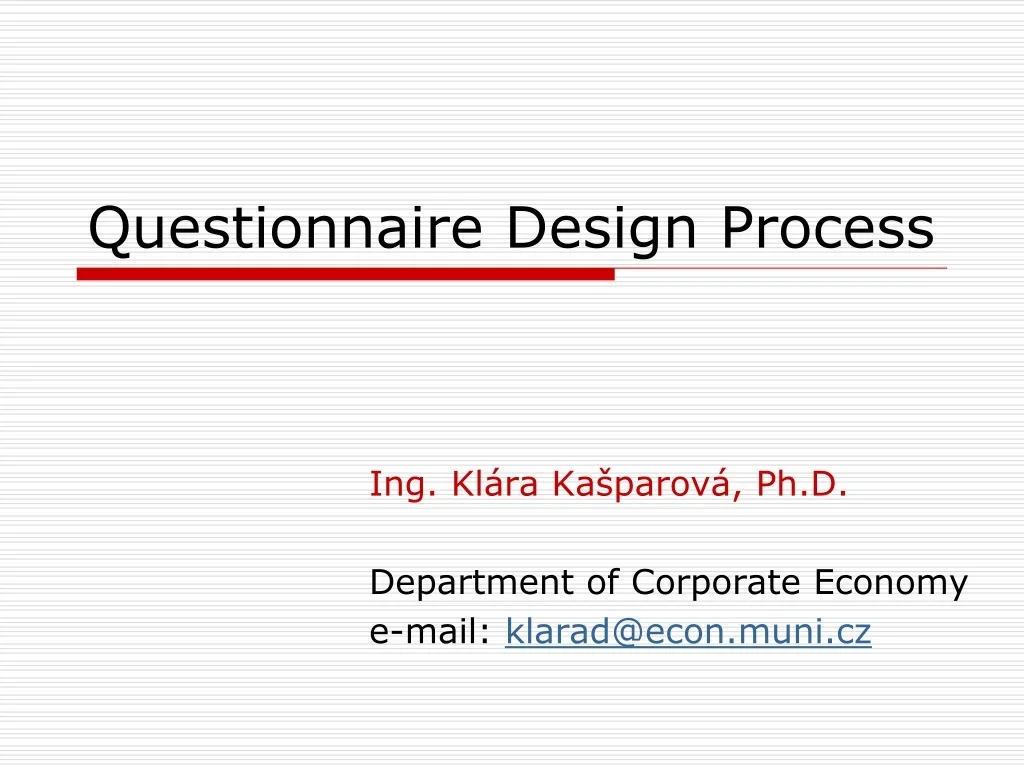 Questionnaire Design Process

Ing. Klára Kašparová, Ph.D.

Department of Corporate Economy
e-mail: klarad@econ.muni.cz